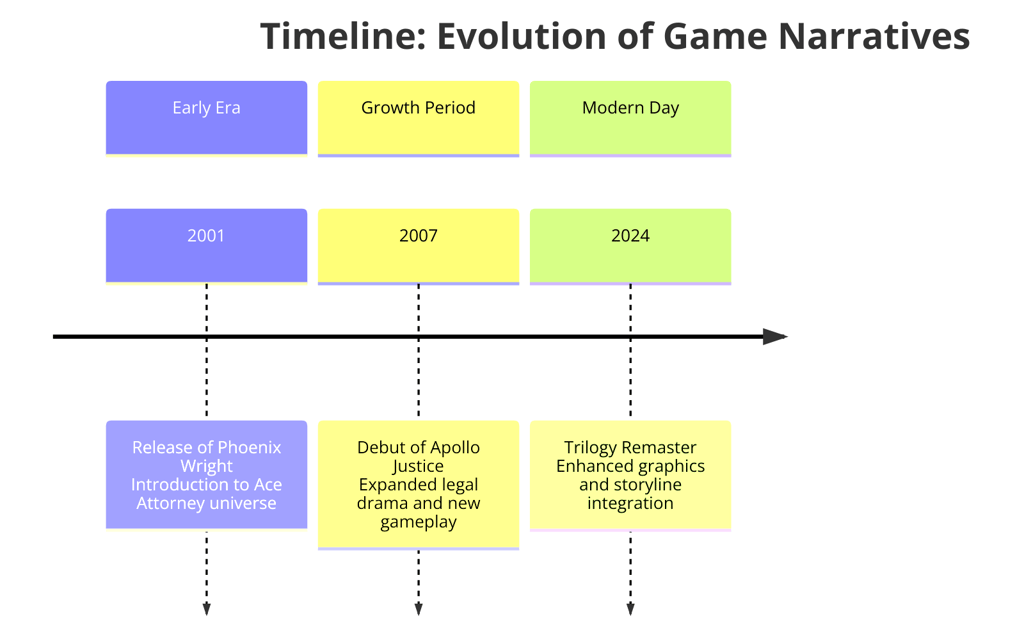 Timeline: Evolution of Game Narratives

Early Era

Growth Period

Modern Day

2001

2007

2024

Release of Phoenix Wright
Introduction to Ace Attorney universe

Debut of Apollo Justice
Expanded legal drama and new gameplay

Trilogy Remaster
Enhanced graphics and storyline integration